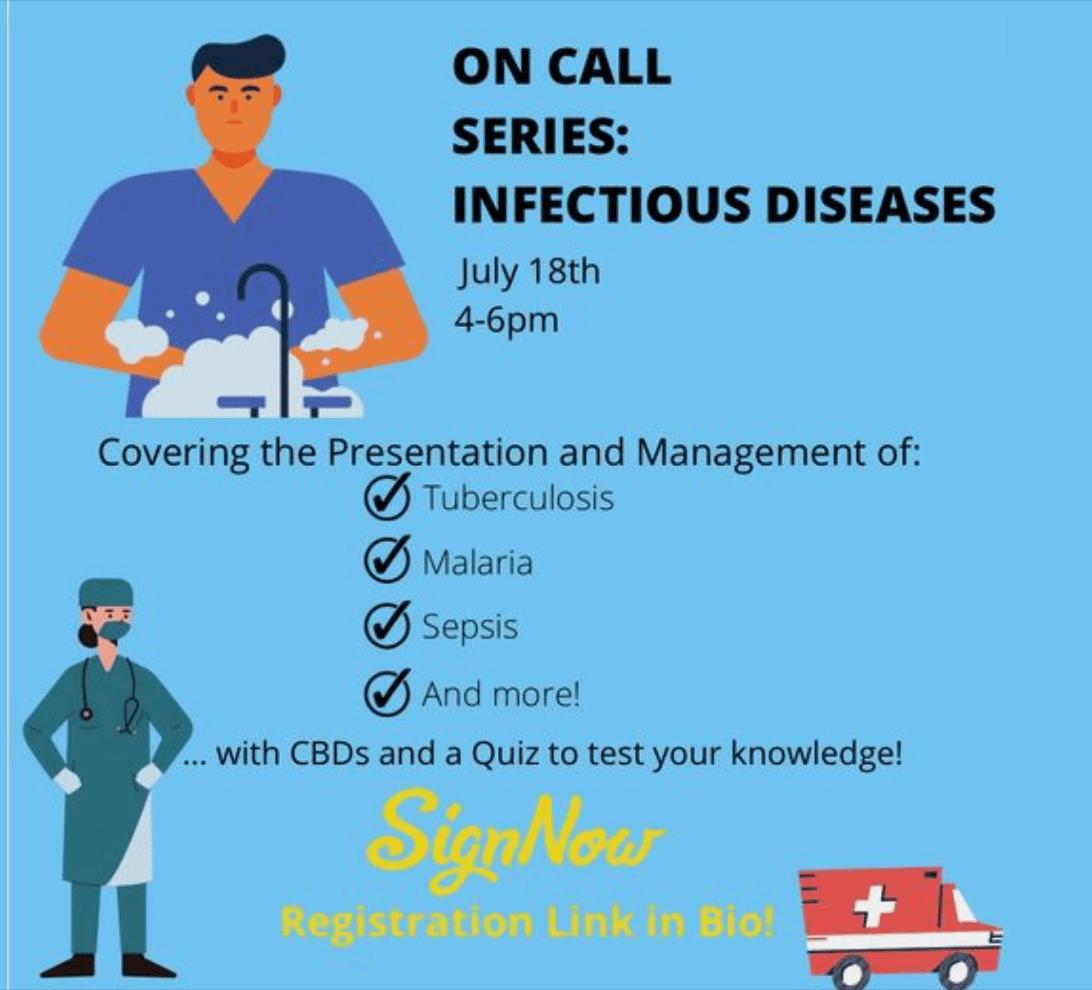 ON CALL SERIES: INFECTIOUS DISEASES

July 18th
4-6pm

Covering the Presentation and Management of:
Tuberculosis
Malaria
Sepsis
And more!
... with CBDs and a Quiz to test your knowledge!

SignNow
Registration Link in Bio!